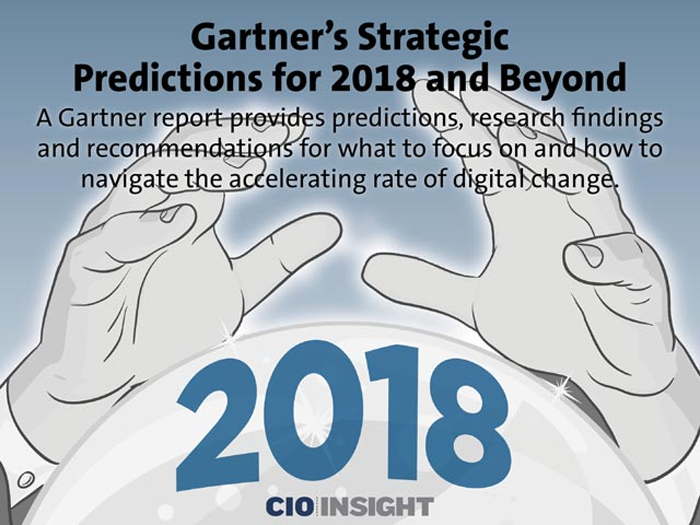 Gartner's Strategic Predictions for 2018 and Beyond

A Gartner report provides predictions, research findings and recommendations for what to focus on and how to navigate the accelerating rate of digital change.

2018

CIO INSIGHT